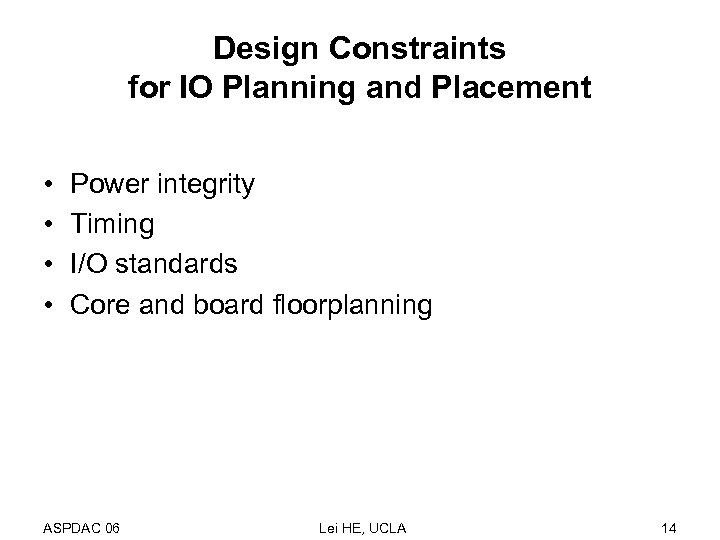 Design Constraints
for IO Planning and Placement

• Power integrity
• Timing
• I/O standards
• Core and board floorplanning

ASPDAC 06

Lei HE, UCLA

14